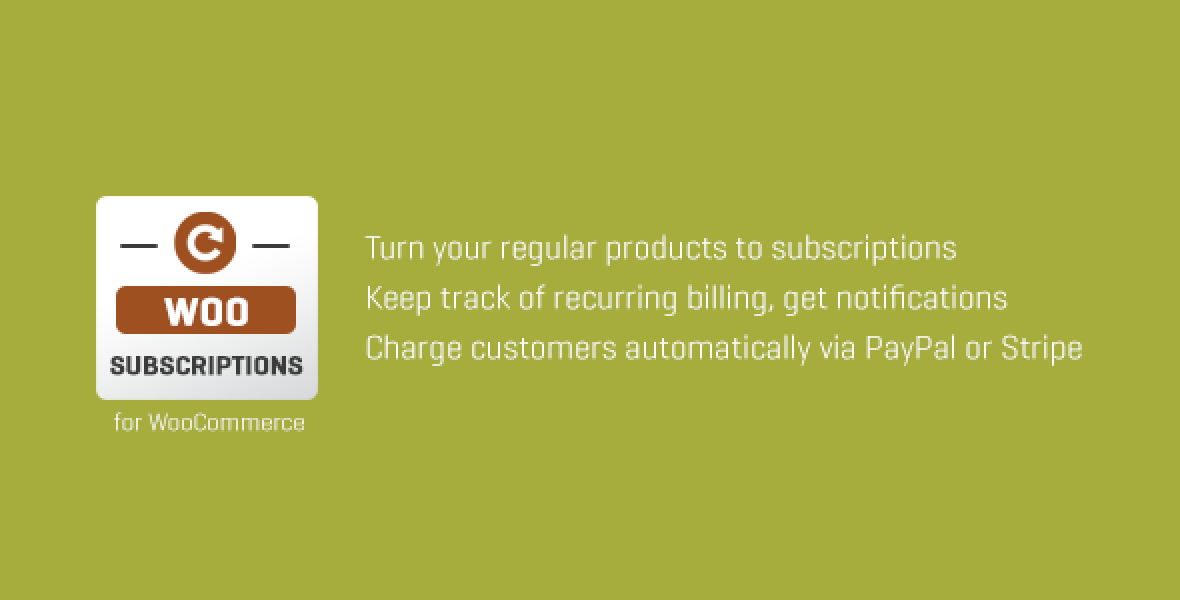 WOO
SUBSCRIPTIONS
for WooCommerce

Turn your regular products to subscriptions
Keep track of recurring billing, get notifications
Charge customers automatically via PayPal or Stripe